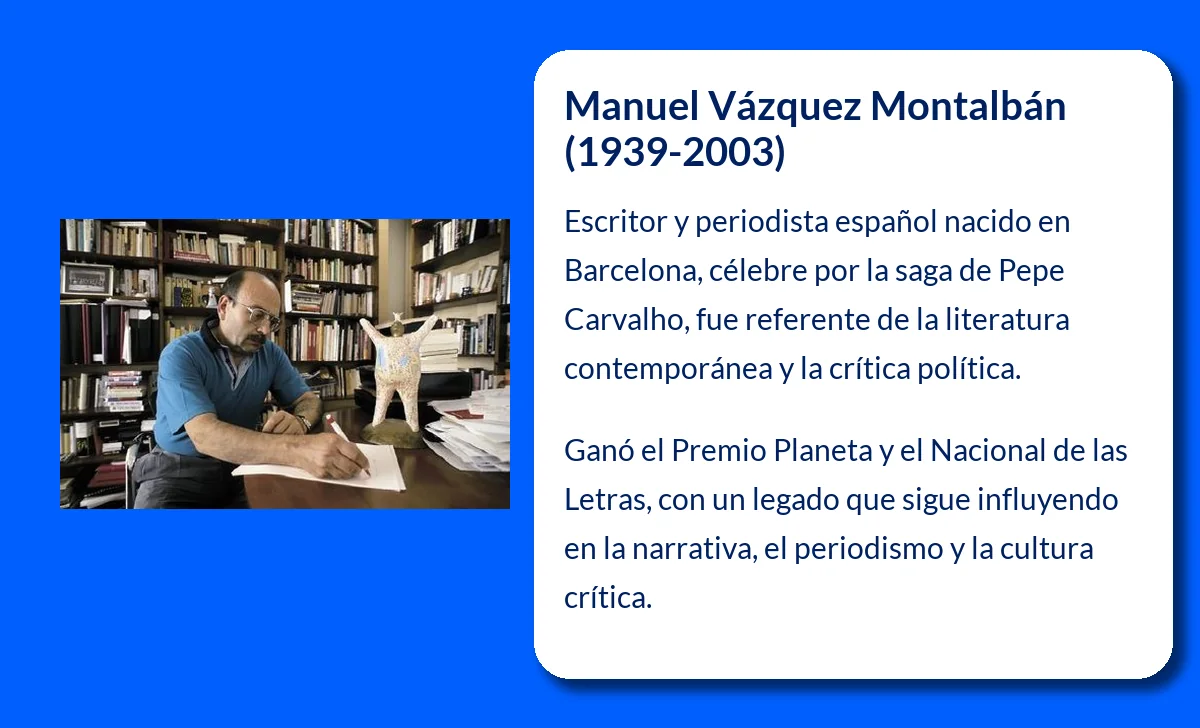 Manuel Vázquez Montalbán (1939-2003)

Escritor y periodista español nacido en Barcelona, célebre por la saga de Pepe Carvalho, fue referente de la literatura contemporánea y la crítica política.

Ganó el Premio Planeta y el Nacional de las Letras, con un legado que sigue influyendo en la narrativa, el periodismo y la cultura crítica.